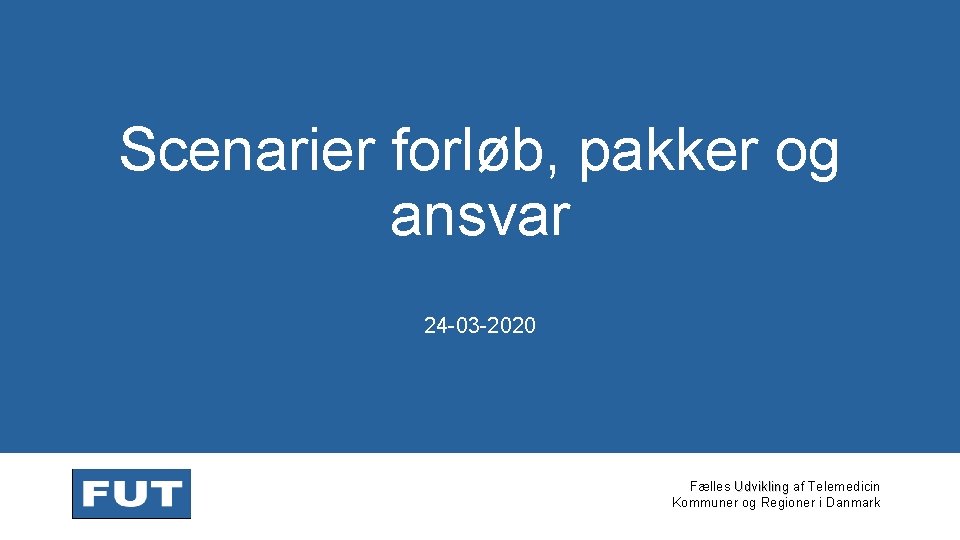 Scenarier forløb, pakker og ansvar

24-03-2020

FUT

Fælles Udvikling af Telemedicin
Kommuner og Regioner i Danmark